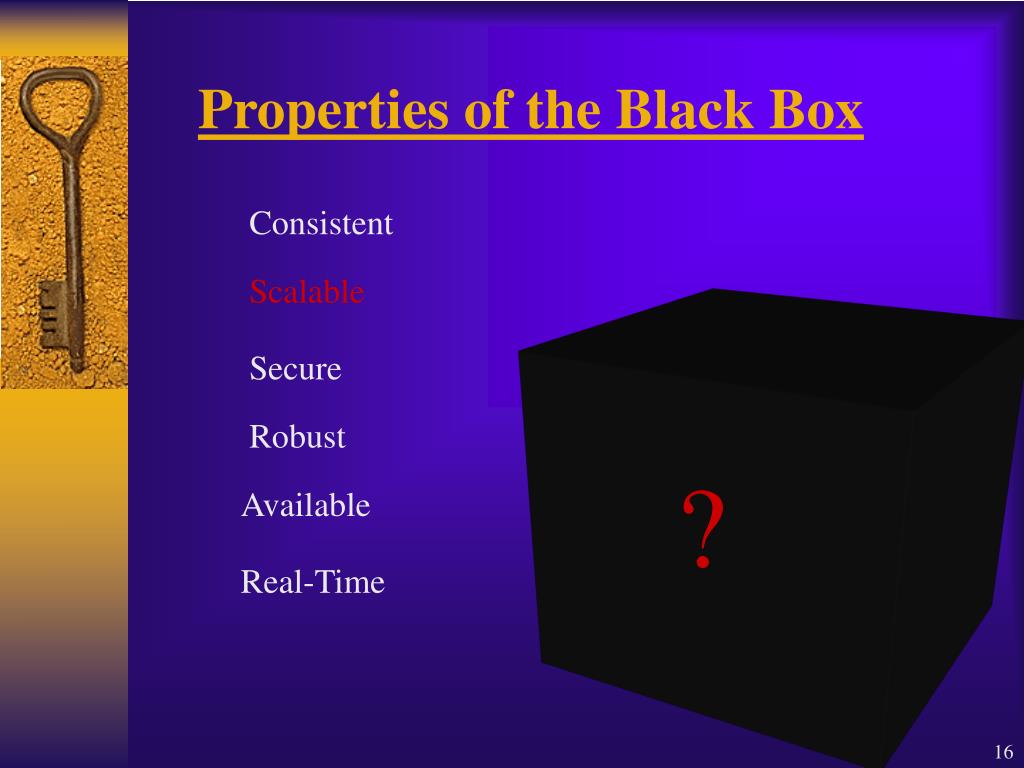 Properties of the Black Box

Consistent

Scalable

Secure

Robust

Available

Real-Time

?

16